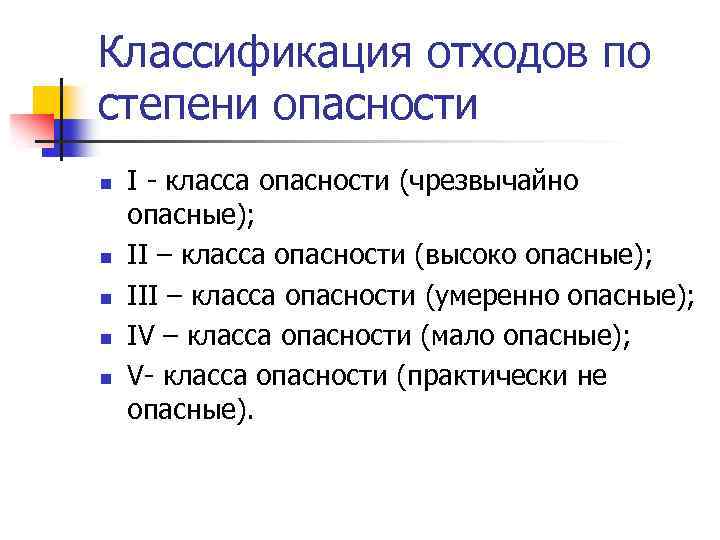 Классификация отходов по степени опасности

- I - класса опасности (чрезвычайно опасные);
- II – класса опасности (высоко опасные);
- III – класса опасности (умеренно опасные);
- IV – класса опасности (мало опасные);
- V- класса опасности (практически не опасные).